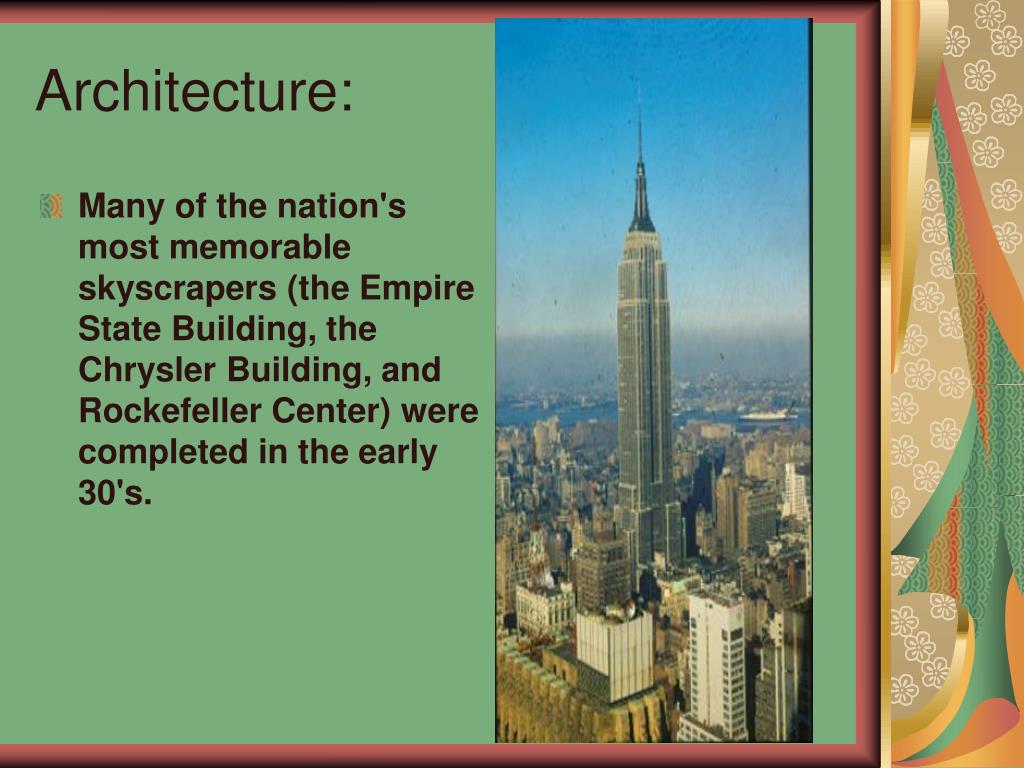 Architecture:

Many of the nation's most memorable skyscrapers (the Empire State Building, the Chrysler Building, and Rockefeller Center) were completed in the early 30's.